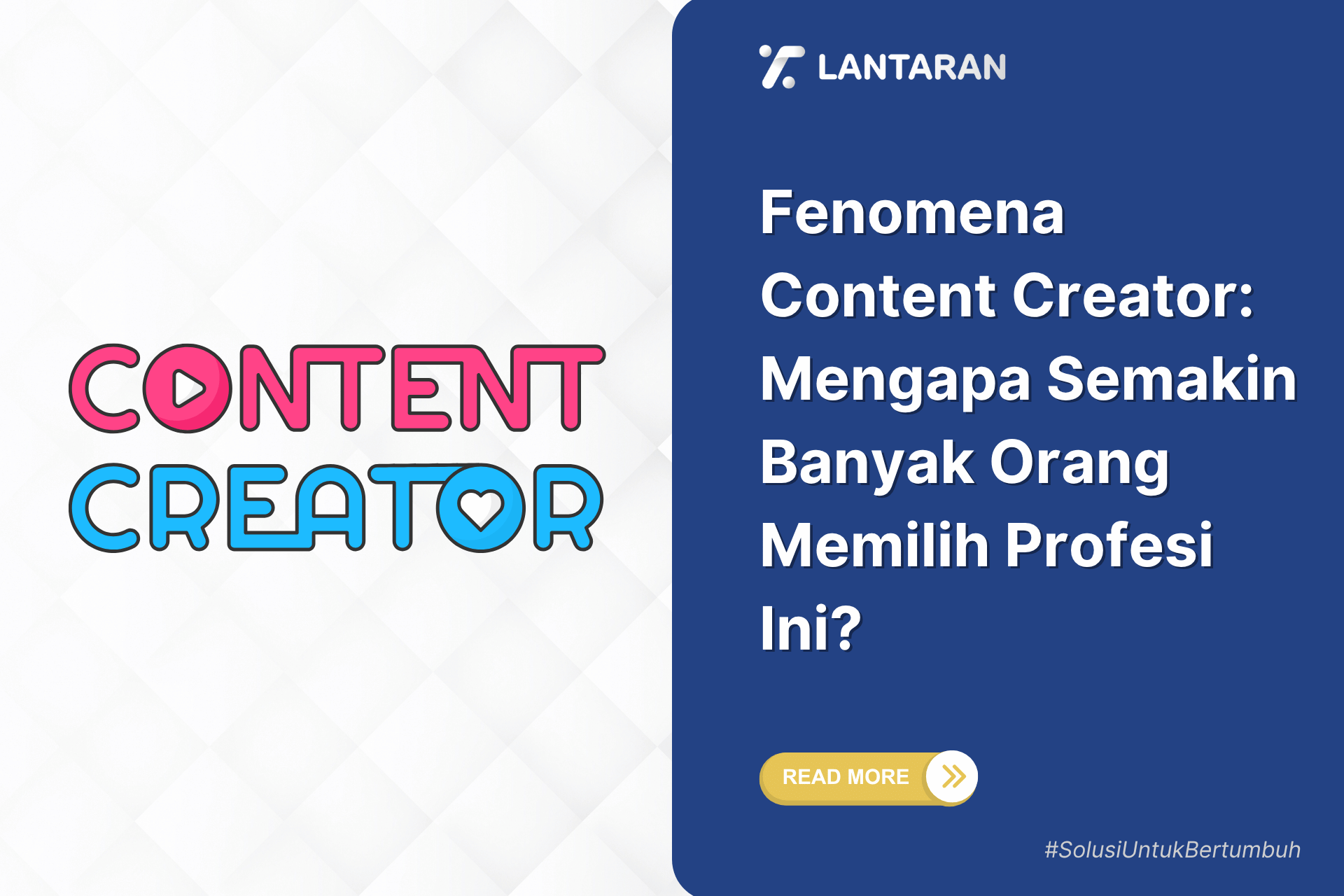 CONTENT
CREATOR

LANTARAN

Fenomena Content Creator: Mengapa Semakin Banyak Orang Memilih Profesi Ini?

READ MORE

#SolusiUntukBertumbuh